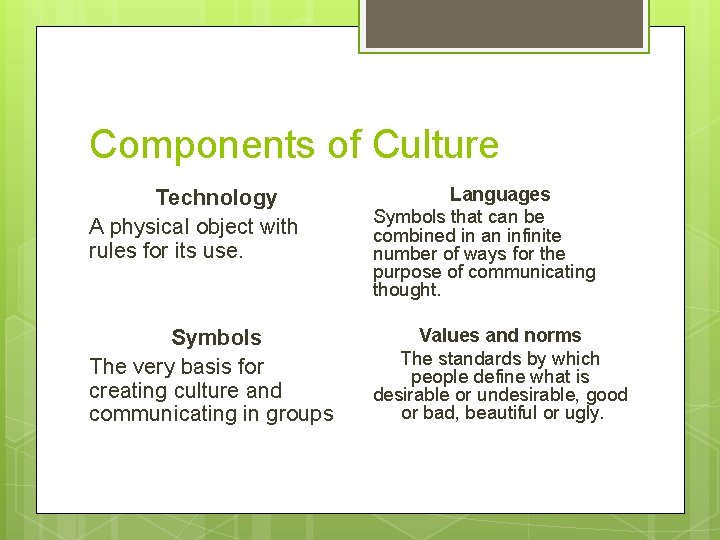 Components of Culture

Technology

A physical object with rules for its use.

Symbols

The very basis for creating culture and communicating in groups

Languages

Symbols that can be combined in an infinite number of ways for the purpose of communicating thought.

Values and norms

The standards by which people define what is desirable or undesirable, good or bad, beautiful or ugly.